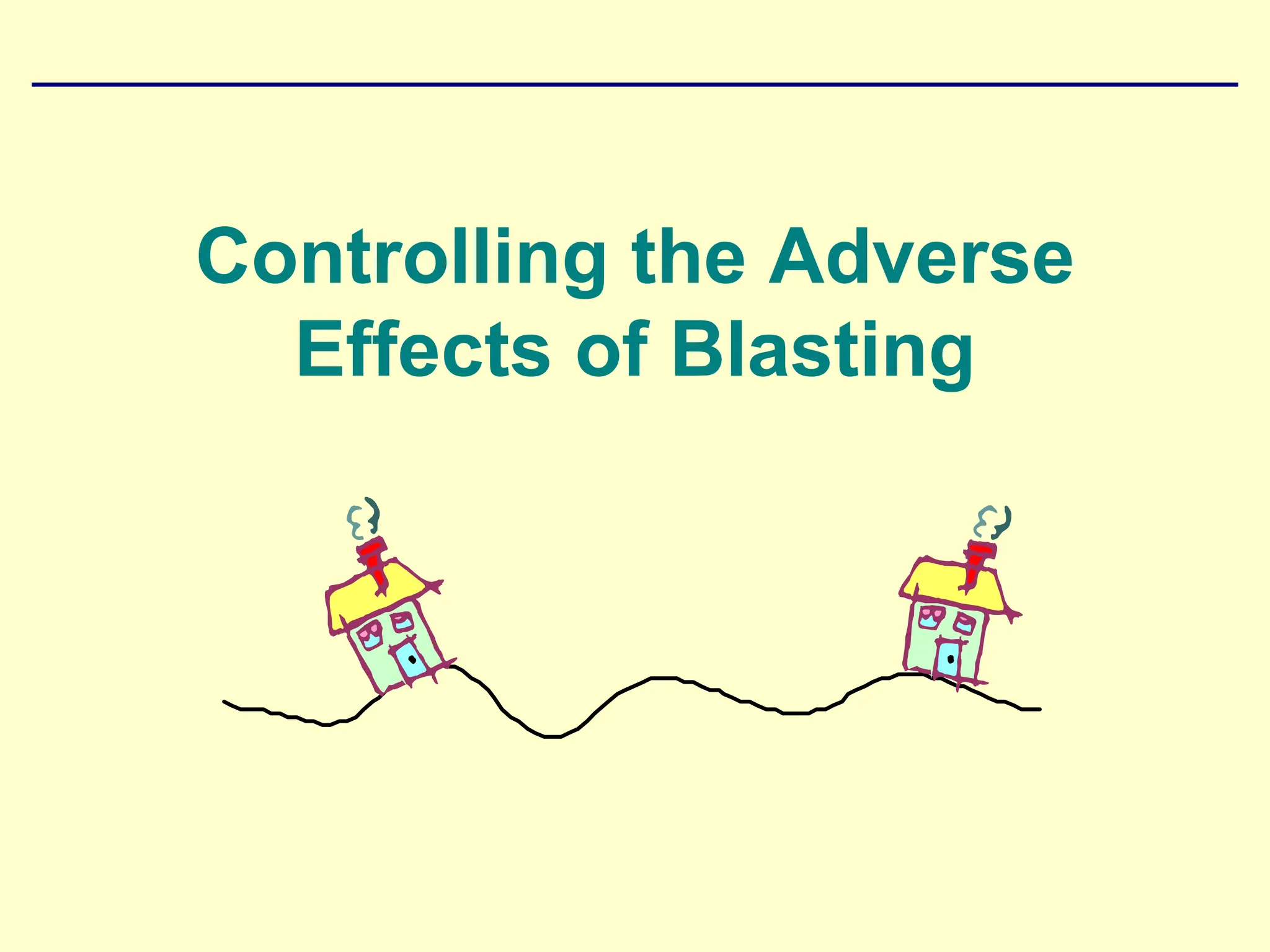 Controlling the Adverse Effects of Blasting